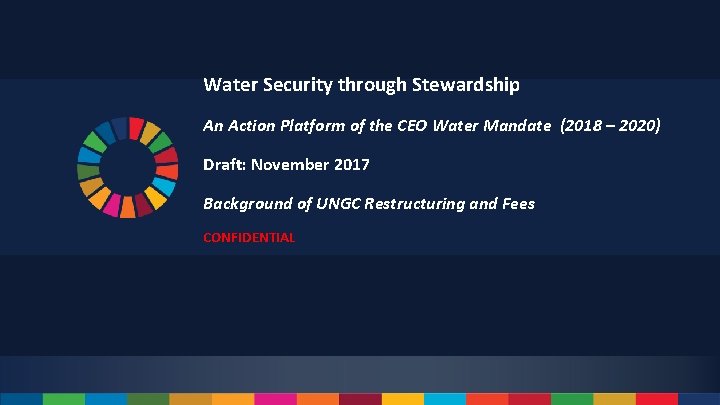 Water Security through Stewardship

An Action Platform of the CEO Water Mandate (2018 – 2020)

Draft: November 2017

Background of UNGC Restructuring and Fees

CONFIDENTIAL